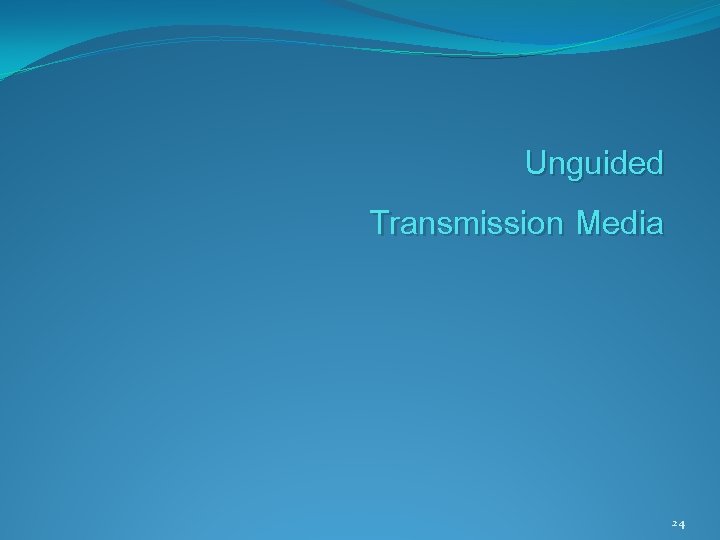 Unguided

Transmission Media

24